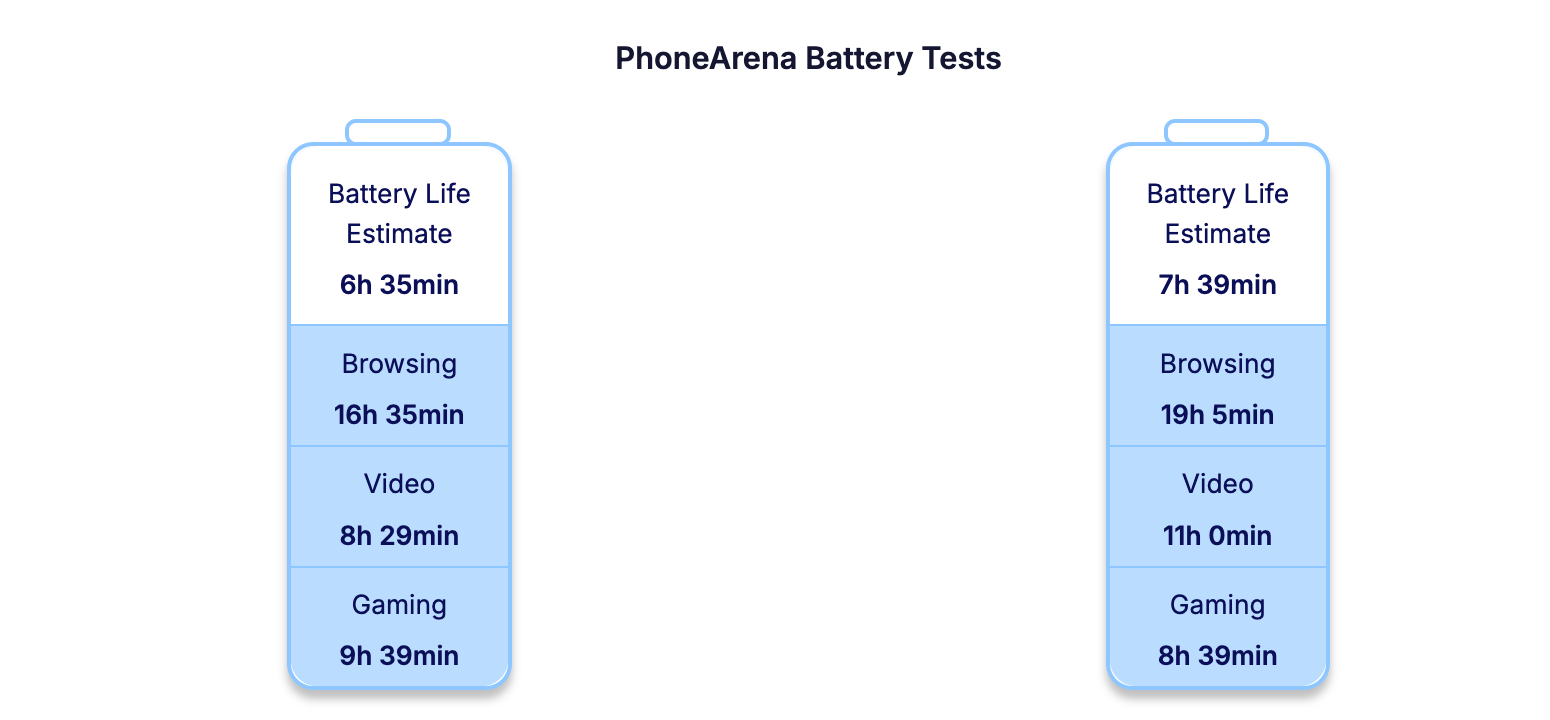 PhoneArena Battery Tests

Battery Life Estimate
6h 35min

Browsing
16h 35min

Video
8h 29min

Gaming
9h 39min

Battery Life Estimate
7h 39min

Browsing
19h 5min

Video
11h 0min

Gaming
8h 39min